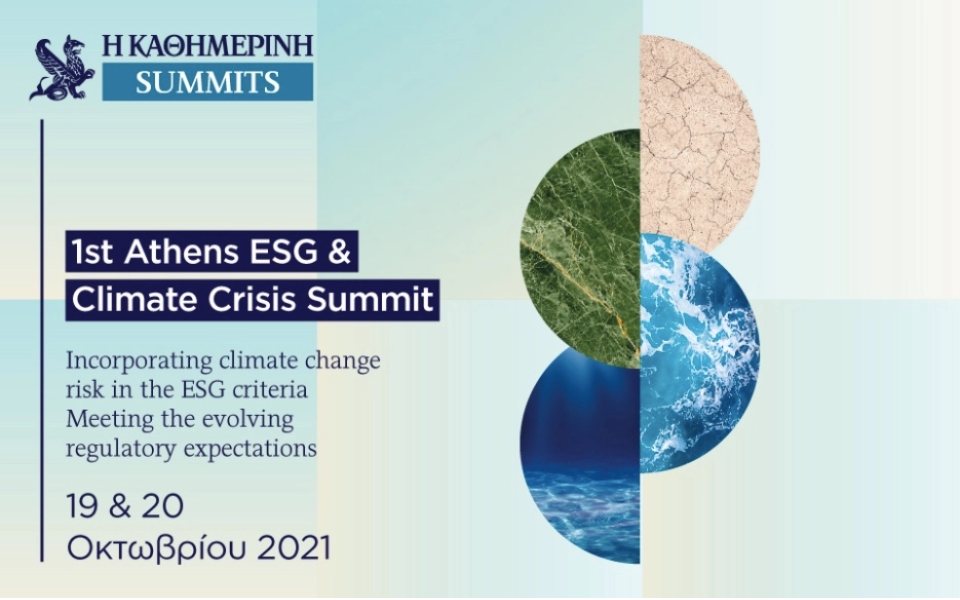 Η ΚΑΘΗΜΕΡΙΝΗ
SUMMITS

1st Athens ESG &
Climate Crisis Summit

Incorporating climate change risk in the ESG criteria
Meeting the evolving regulatory expectations

19 & 20
Οκτωβρίου 2021